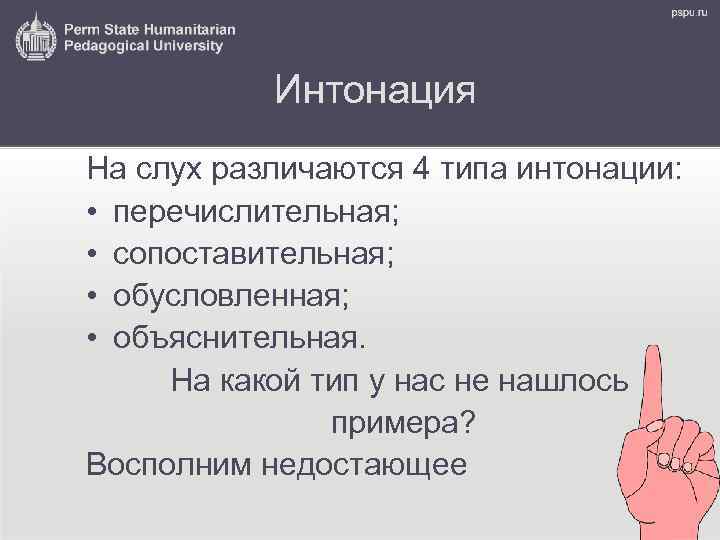 Perm State Humanitarian Pedagogical University

pspu.ru

Интонация

На слух различаются 4 типа интонации:
• перечислительная;
• сопоставительная;
• обусловленная;
• объяснительная.

На какой тип у нас не нашлось примера?

Восполним недостающее